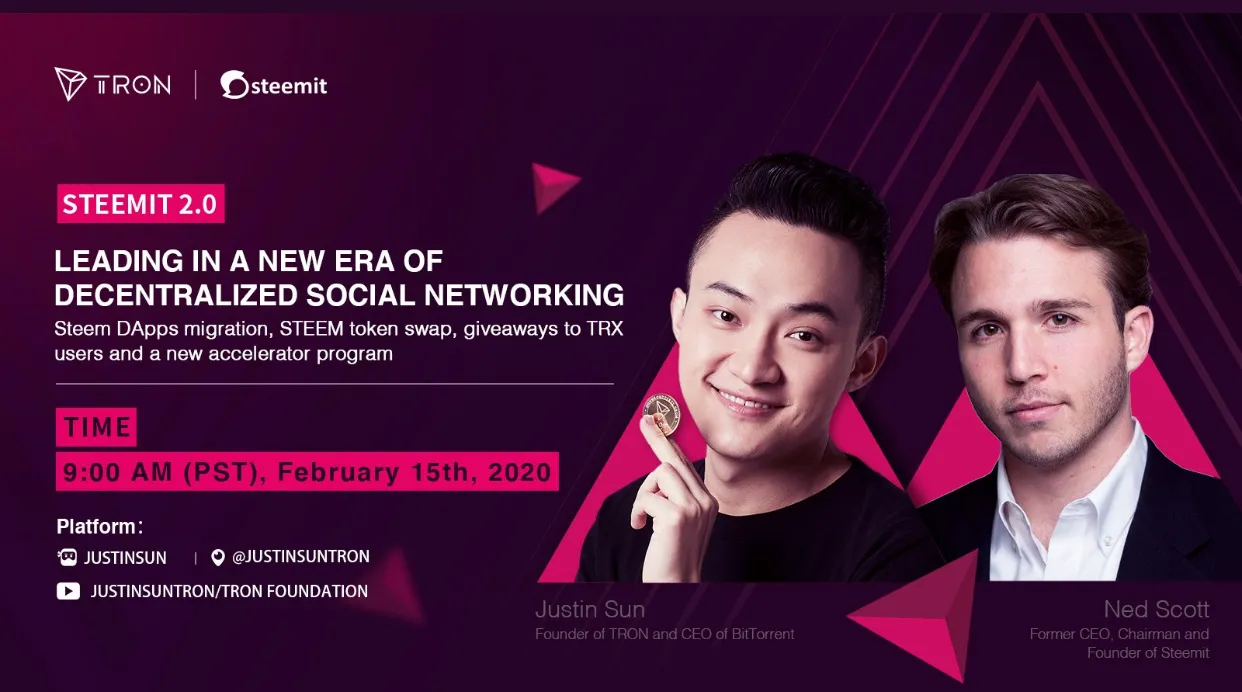 TRON | steemit

STEEMIT 2.0

LEADING IN A NEW ERA OF DECENTRALIZED SOCIAL NETWORKING

Steem DApps migration, STEEM token swap, giveaways to TRX users and a new accelerator program

TIME

9:00 AM (PST), February 15th, 2020

Platform:

JUSTINSUN | @JUSTINSUNTRON

JUSTINSUNTRON/TRON FOUNDATION

Justin Sun
Founder of TRON and CEO of BitTorrent

Ned Scott
Former CEO, Chairman and Founder of Steemit